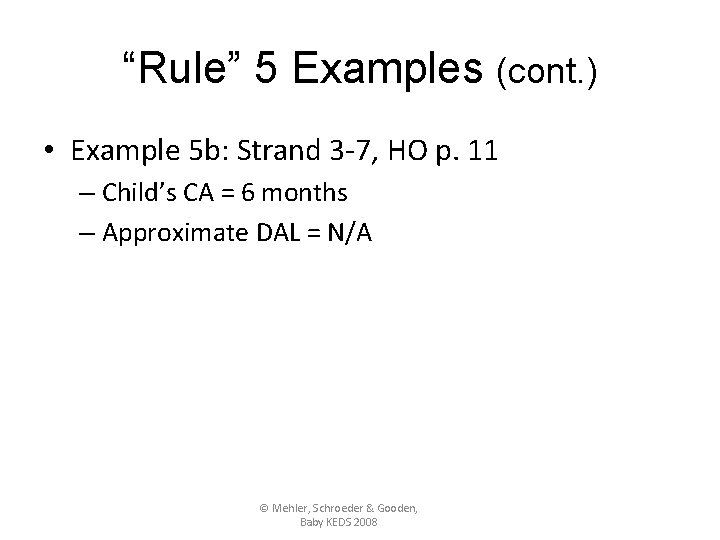 “Rule” 5 Examples (cont.)

• Example 5b: Strand 3-7, HO p. 11
– Child’s CA = 6 months
– Approximate DAL = N/A

© Mehler, Schroeder & Gooden, Baby KEDS 2008